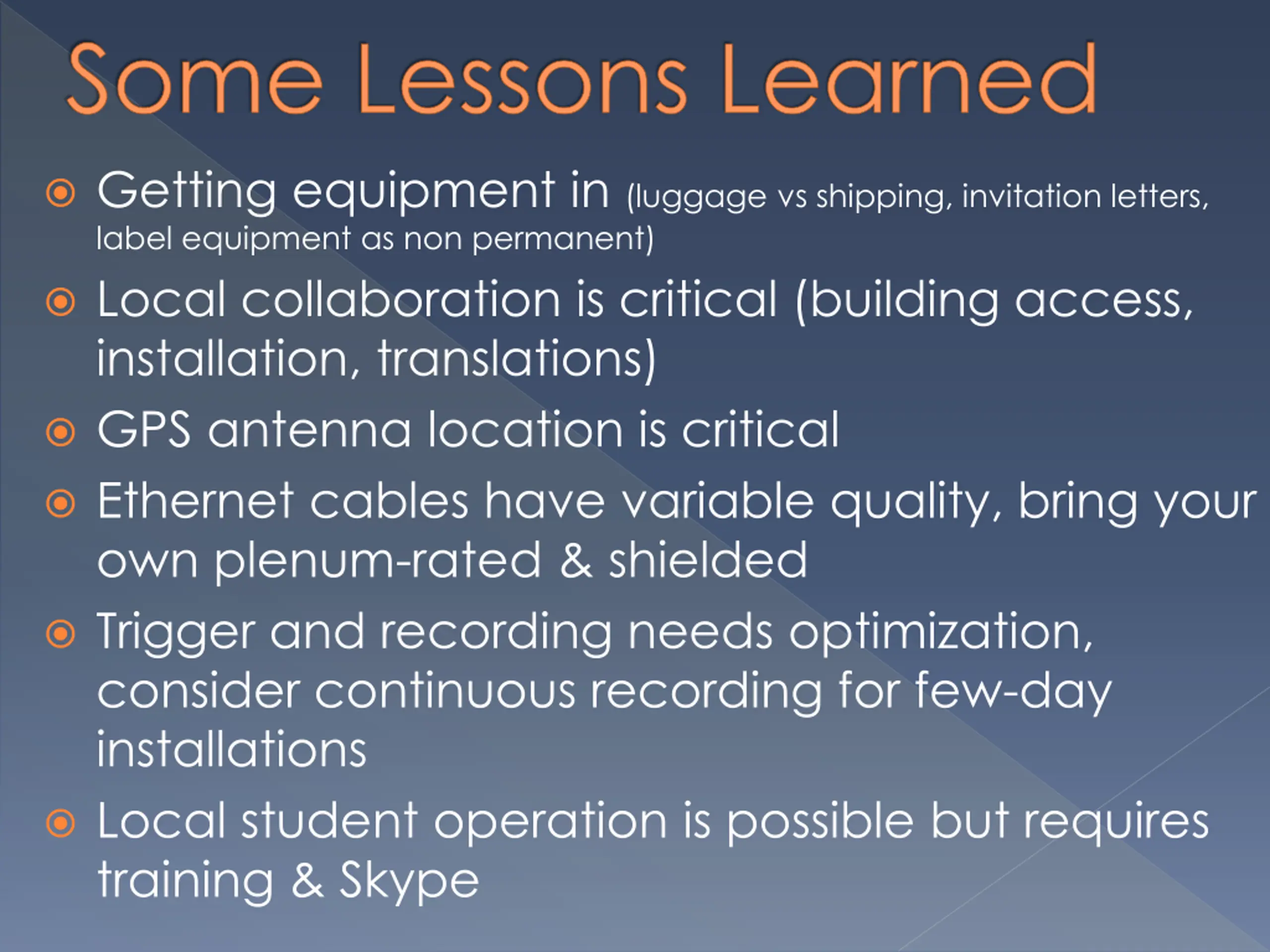 Some Lessons Learned

Getting equipment in (luggage vs shipping, invitation letters, label equipment as non permanent)

Local collaboration is critical (building access, installation, translations)

GPS antenna location is critical

Ethernet cables have variable quality, bring your own plenum-rated & shielded

Trigger and recording needs optimization, consider continuous recording for few-day installations

Local student operation is possible but requires training & Skype